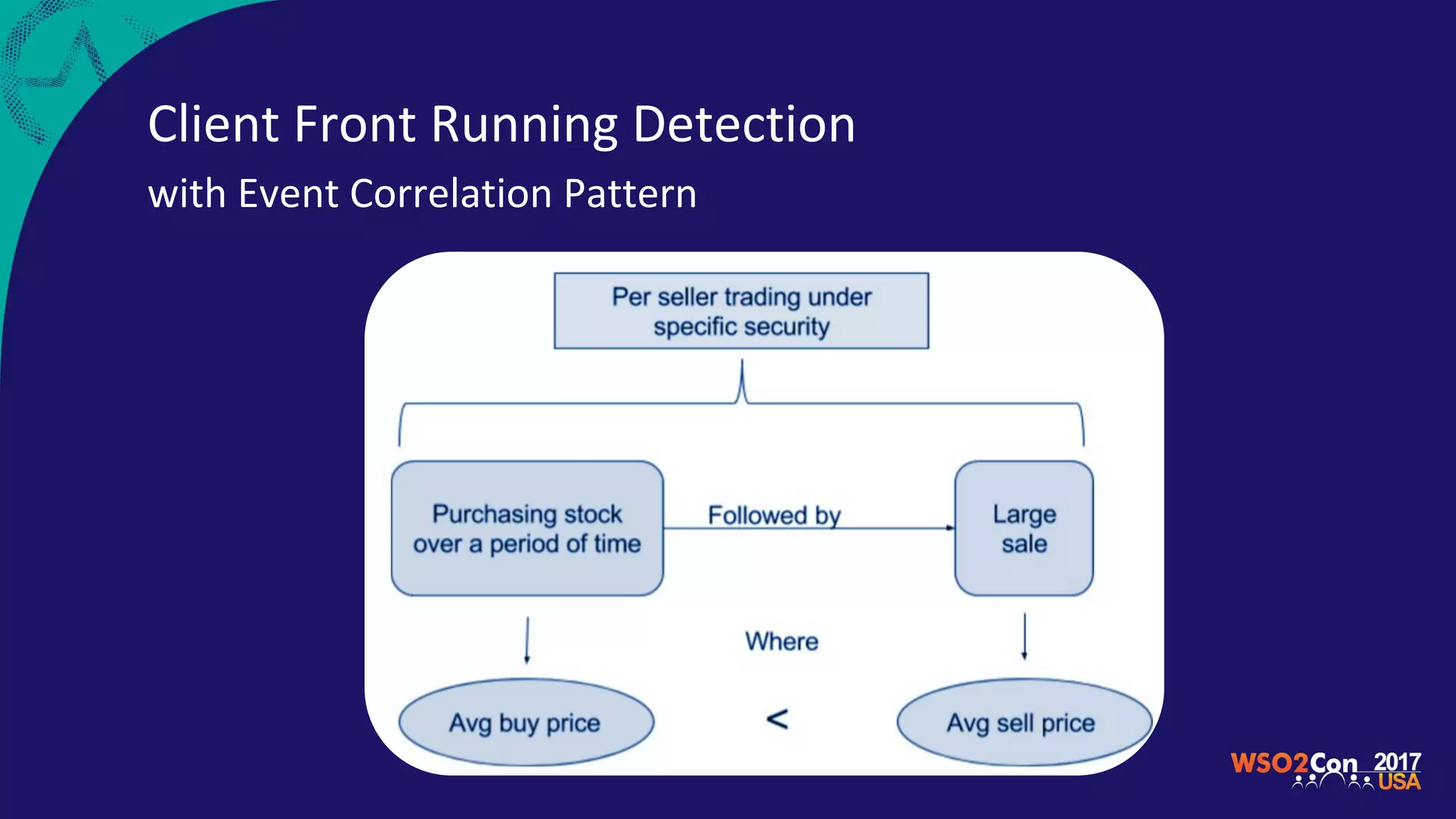 Client Front Running Detection

with Event Correlation Pattern

Per seller trading under specific security

Purchasing stock over a period of time

Followed by

Large sale

Where

Avg buy price

<

Avg sell price

WSO2Con 2017 USA